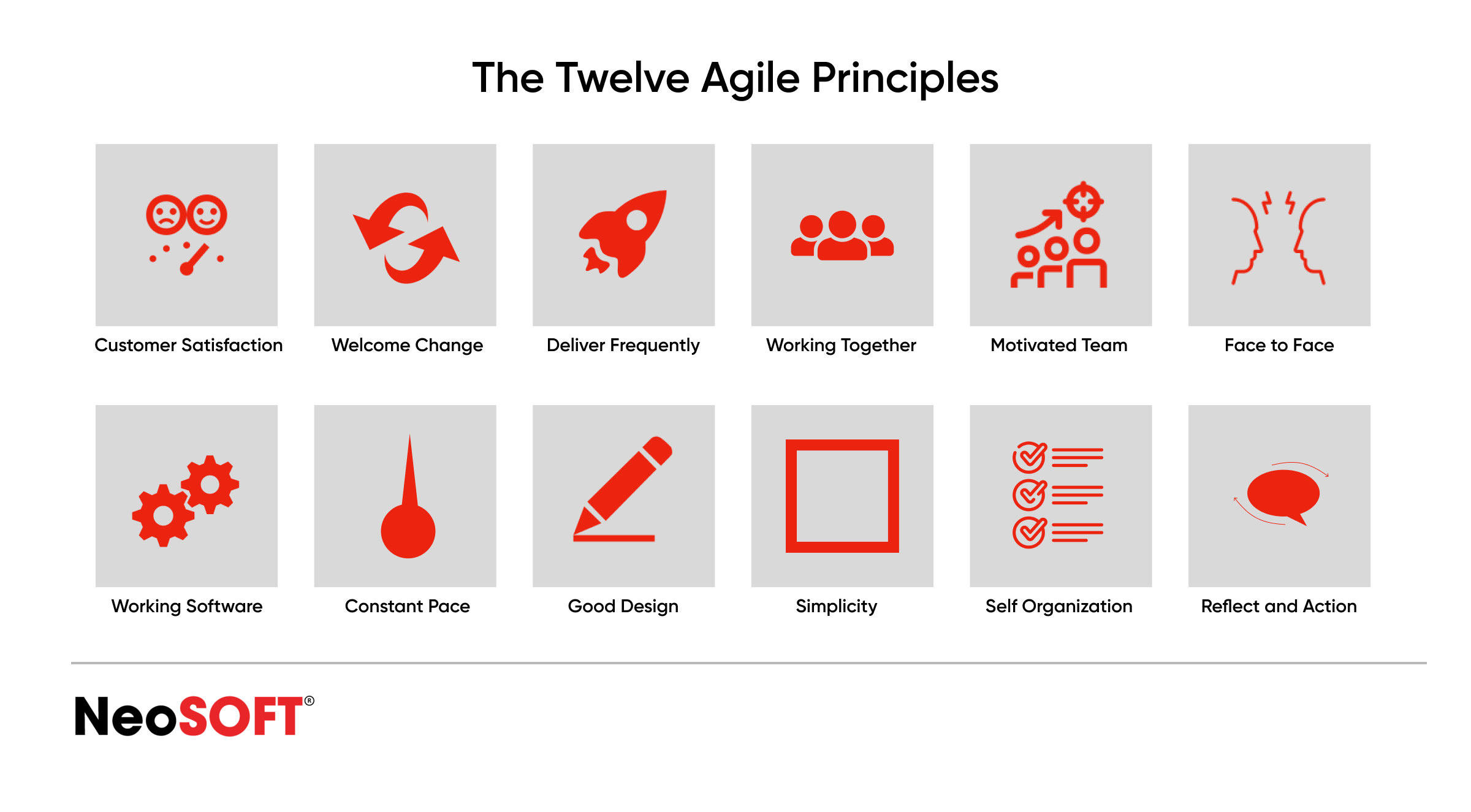 The Twelve Agile Principles

Customer Satisfaction

Welcome Change

Deliver Frequently

Working Together

Motivated Team

Face to Face

Working Software

Constant Pace

Good Design

Simplicity

Self Organization

Reflect and Action

NeoSOFT®